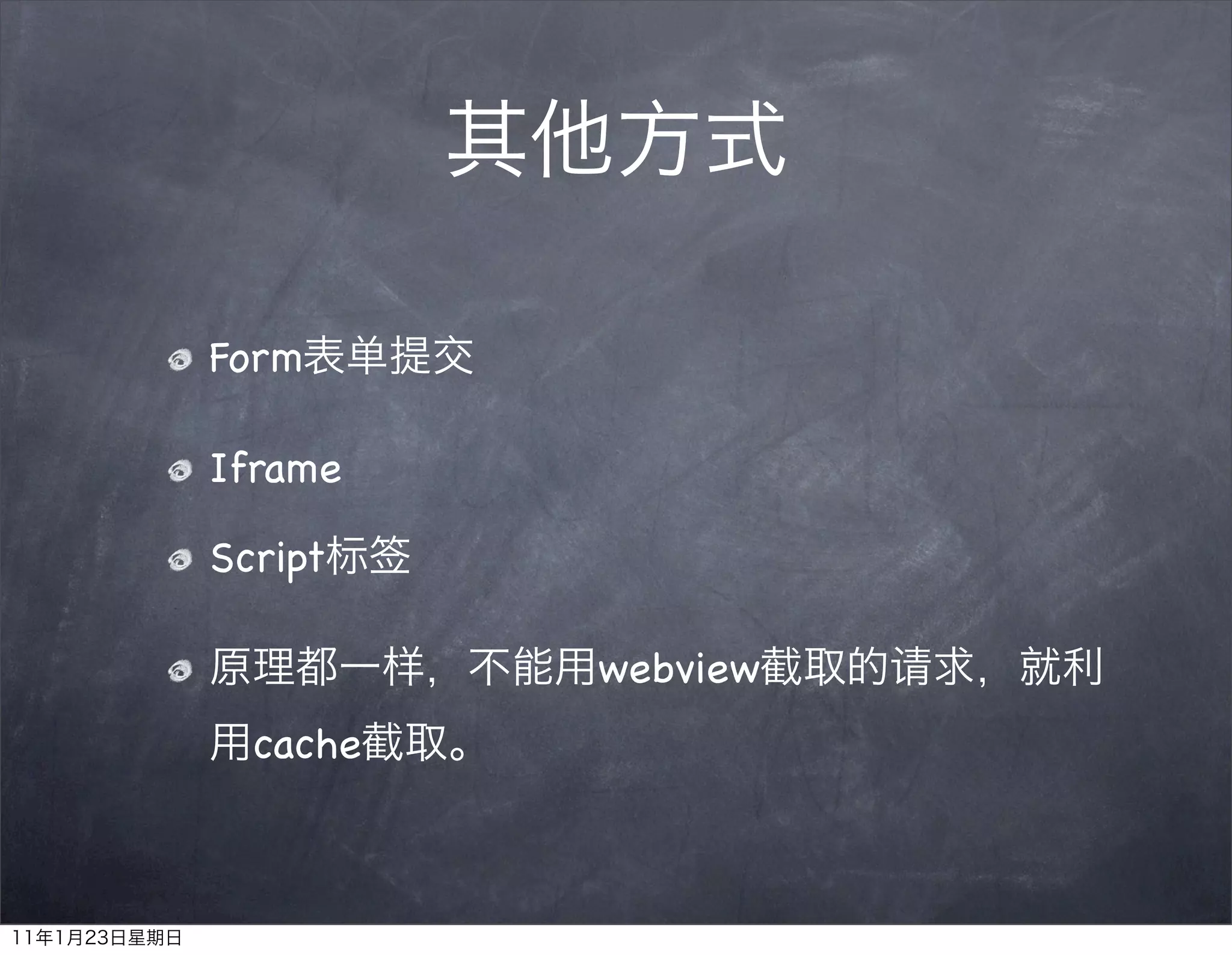 其他方式

Form表单提交

Iframe

Script标签

原理都一样，不能用webview截取的请求，就利用cache截取。

11年1月23日星期日